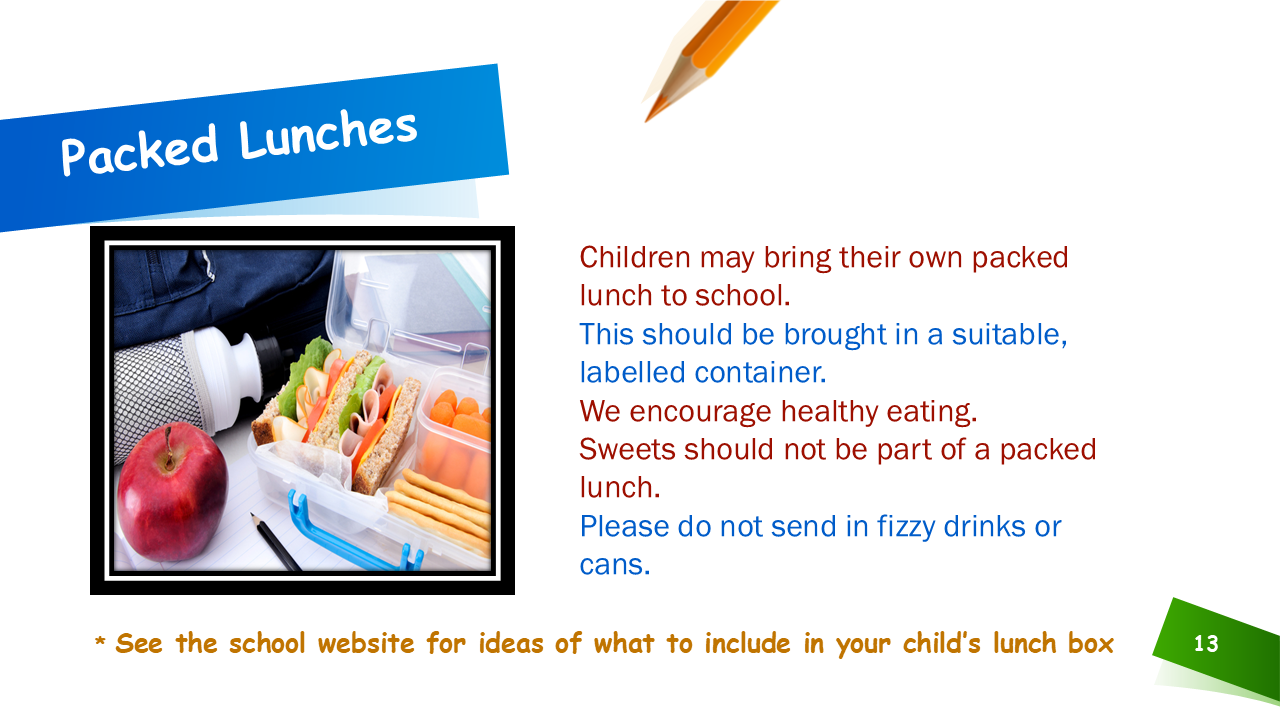 Packed Lunches

Children may bring their own packed lunch to school.
This should be brought in a suitable, labelled container.
We encourage healthy eating.
Sweets should not be part of a packed lunch.
Please do not send in fizzy drinks or cans.

* See the school website for ideas of what to include in your child's lunch box

13